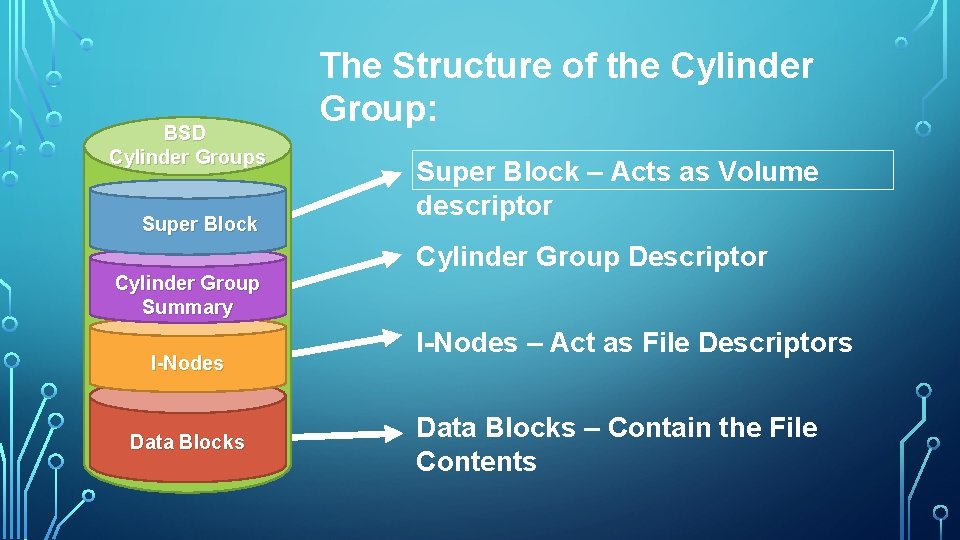 The Structure of the Cylinder Group:

BSD Cylinder Groups

Super Block

Cylinder Group Summary

I-Nodes

Data Blocks

Super Block – Acts as Volume descriptor

Cylinder Group Descriptor

I-Nodes – Act as File Descriptors

Data Blocks – Contain the File Contents